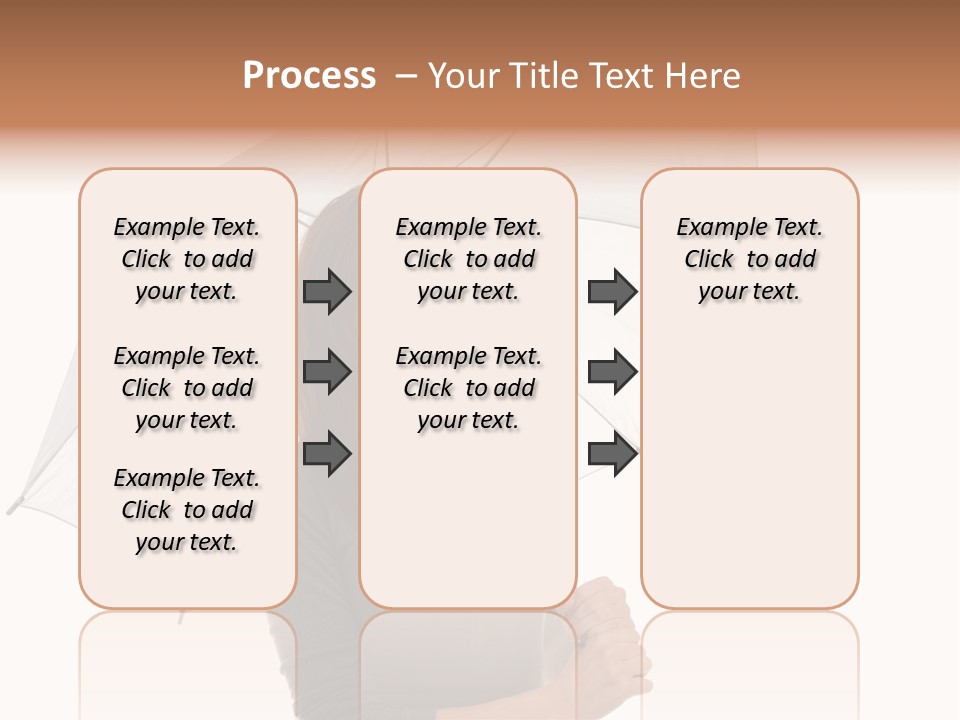 Process – Your Title Text Here

Example Text. Click to add your text.

Example Text. Click to add your text.

Example Text. Click to add your text.

Example Text. Click to add your text.

Example Text. Click to add your text.

Example Text. Click to add your text.